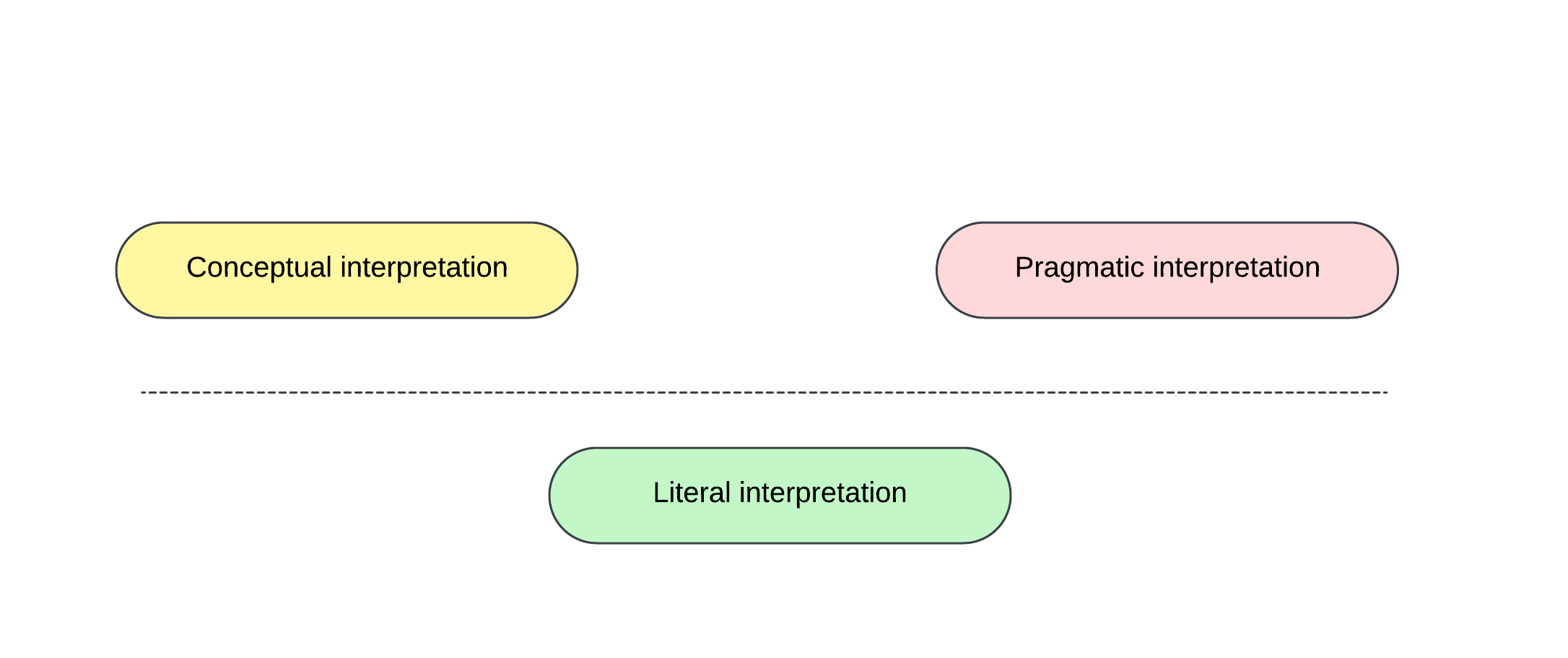 Conceptual interpretation

Pragmatic interpretation

Literal interpretation